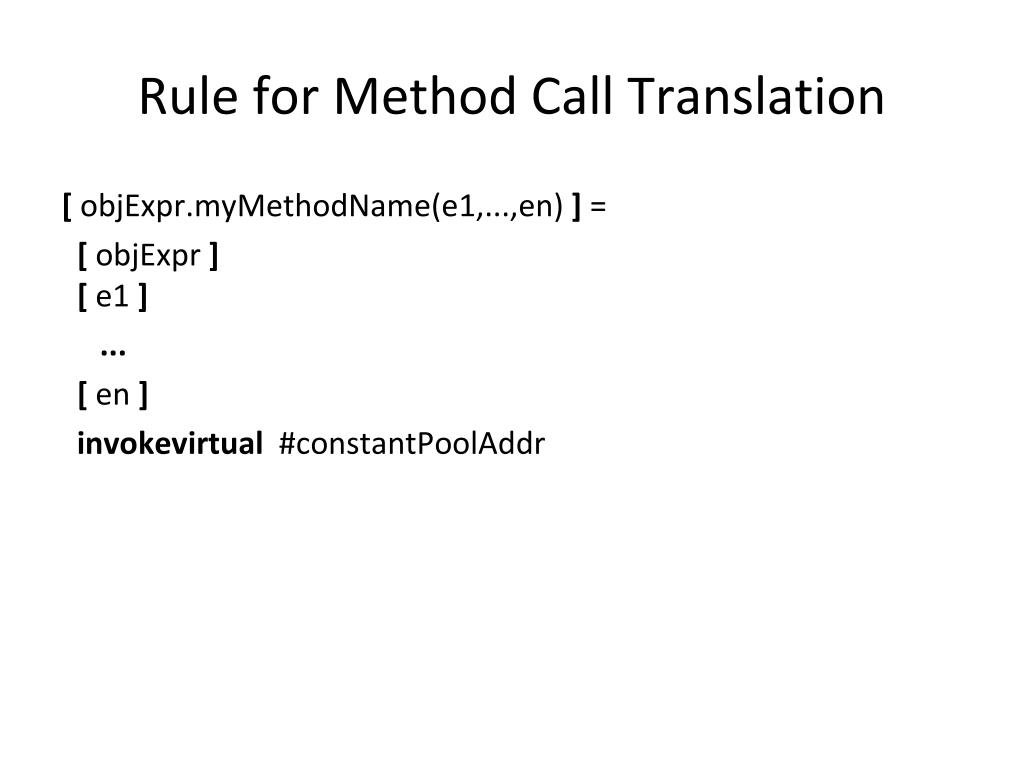 Rule for Method Call Translation

[ objExpr.myMethodName(e1,...,en) ] =
[ objExpr ]
[ e1 ]
...
[ en ]
invokevirtual #constantPoolAddr